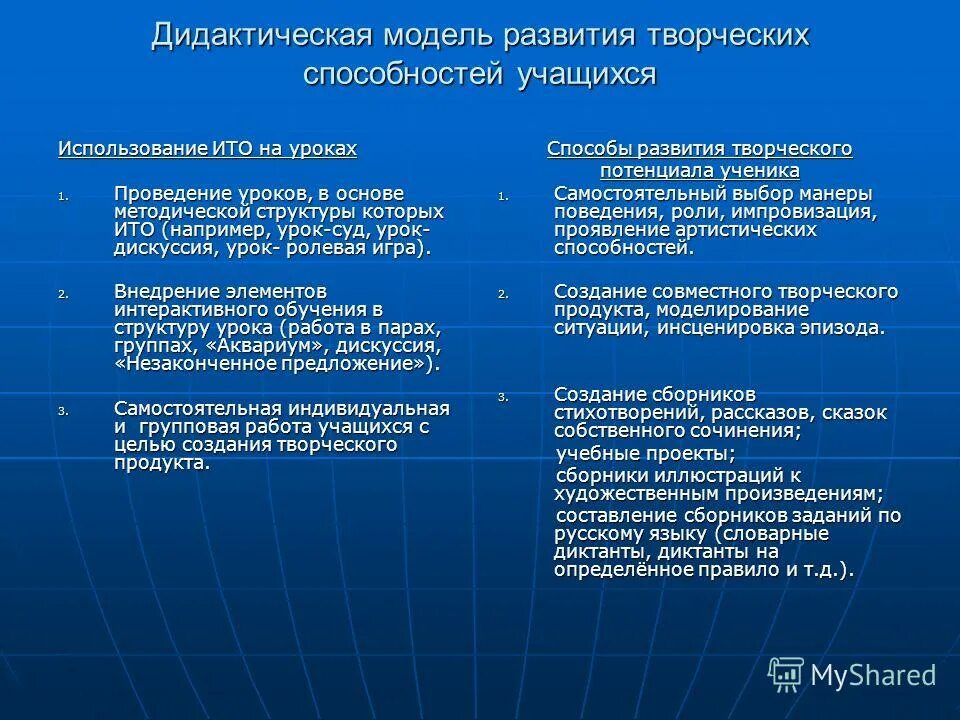 Дидактическая модель развития творческих способностей учащихся

Использование ИТО на уроках

1. Проведение уроков, в основе методической структуры которых ИТО (например, урок-суд, урок-дискуссия, урок- ролевая игра).

2. Внедрение элементов интерактивного обучения в структуру урока (работа в парах, группах, «Аквариум», дискуссия, «Незаконченное предложение»).

3. Самостоятельная индивидуальная и групповая работа учащихся с целью создания творческого продукта.

Способы развития творческого потенциала ученика

1. Самостоятельный выбор манеры поведения, роли, импровизация, проявление артистических способностей.

2. Создание совместного творческого продукта, моделирование ситуации, инсценировка эпизода.

3. Создание сборников стихотворений, рассказов, сказок собственного сочинения;
учебные проекты;
сборники иллюстраций к художественным произведениям;
составление сборников заданий по русскому языку (словарные диктанты, диктанты на определённое правило и т.д.).

MyShared